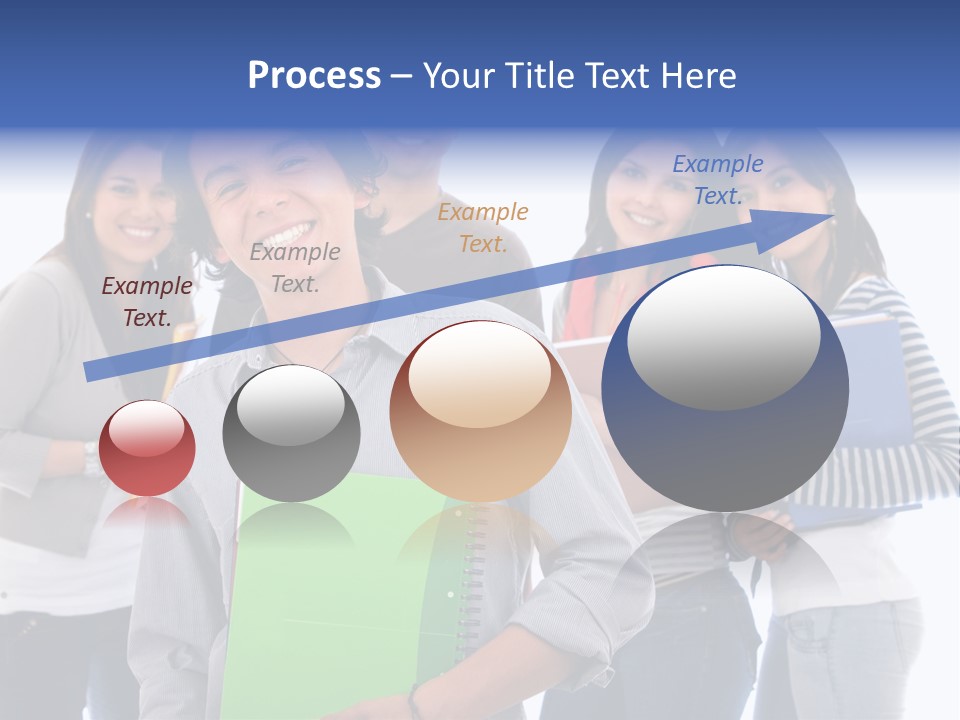 Process – Your Title Text Here

Example Text.

Example Text.

Example Text.

Example Text.